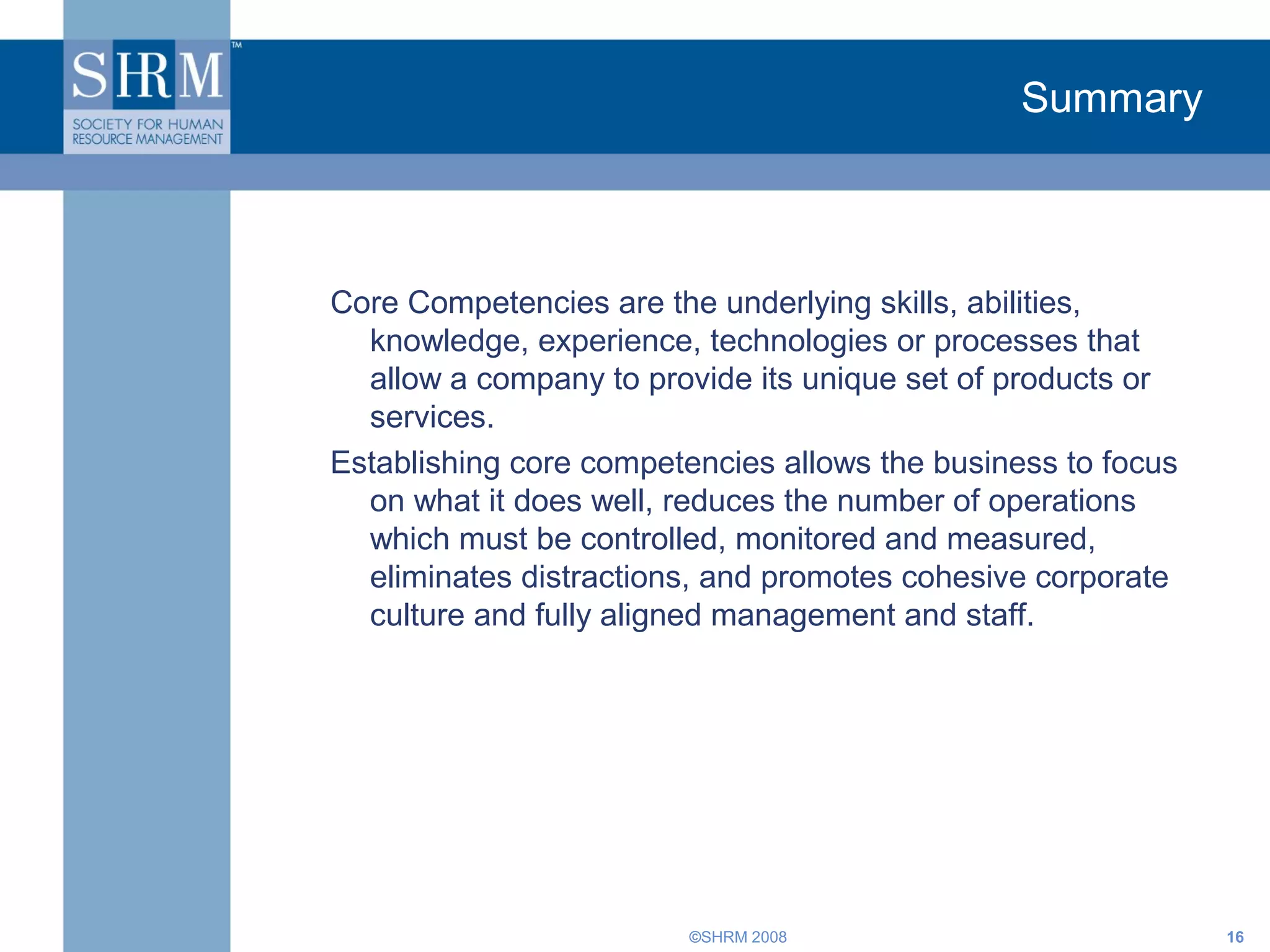 SHRM™
SOCIETY FOR HUMAN RESOURCE MANAGEMENT

Summary

Core Competencies are the underlying skills, abilities, knowledge, experience, technologies or processes that allow a company to provide its unique set of products or services.

Establishing core competencies allows the business to focus on what it does well, reduces the number of operations which must be controlled, monitored and measured, eliminates distractions, and promotes cohesive corporate culture and fully aligned management and staff.

©SHRM 2008

16